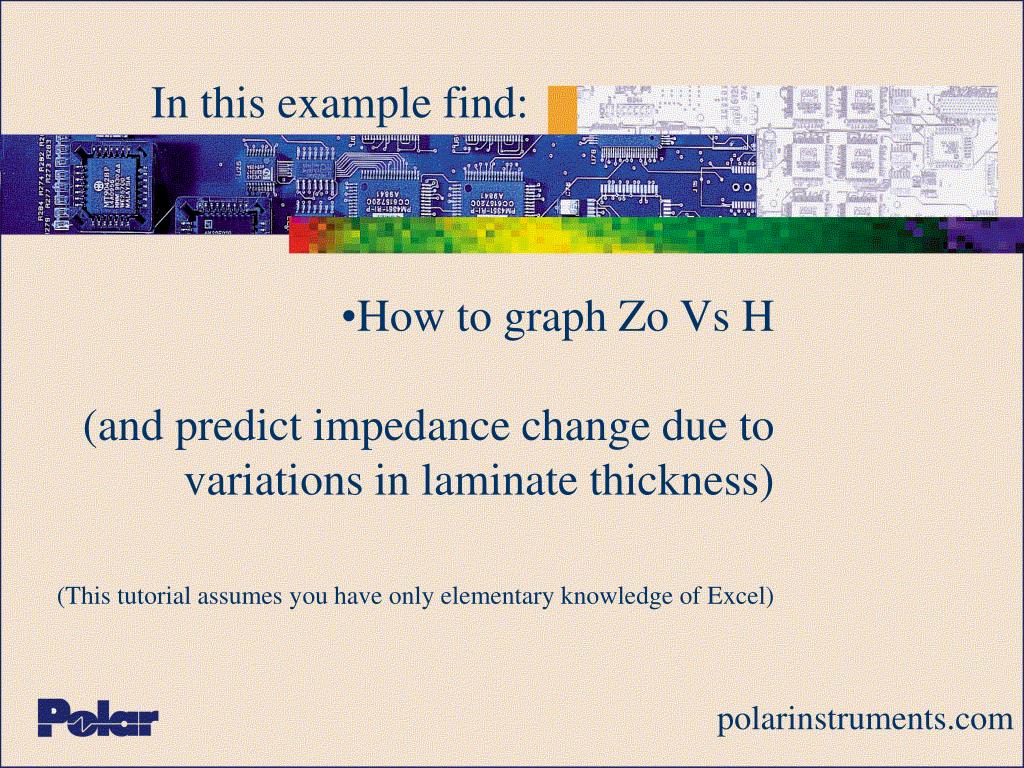 In this example find:

•How to graph Zo Vs H

(and predict impedance change due to variations in laminate thickness)

(This tutorial assumes you have only elementary knowledge of Excel)

Polar

polarinstruments.com